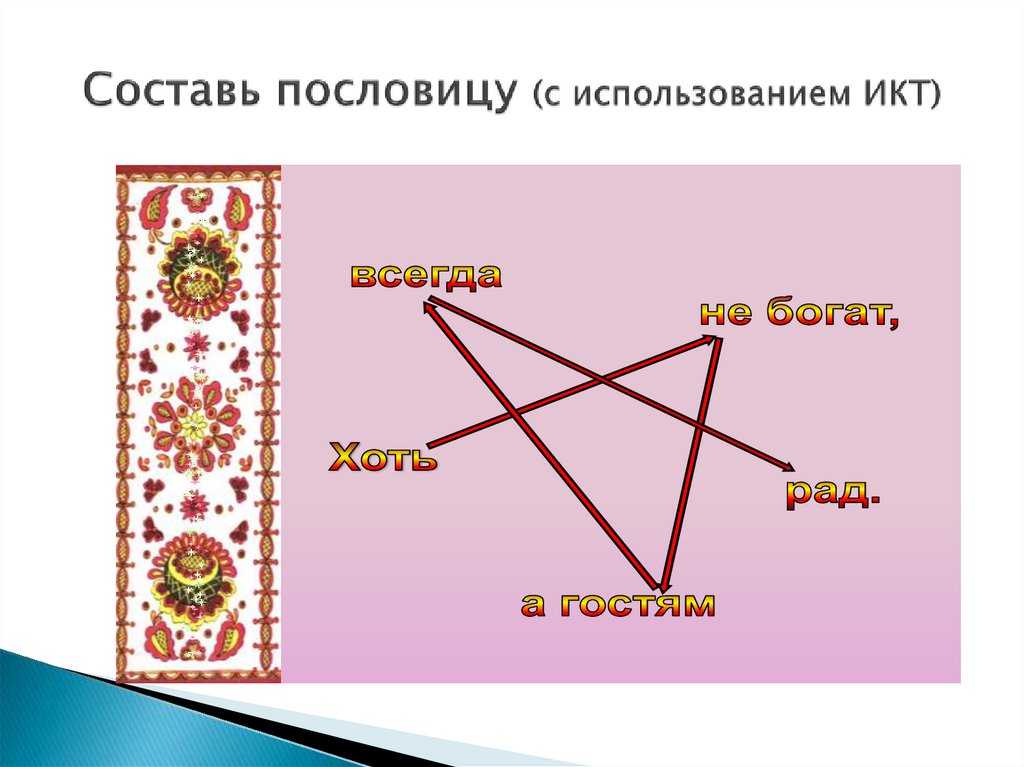 Составь пословицу (с использованием ИКТ)

всегда

не богат,

Хоть

рад.

а гостям